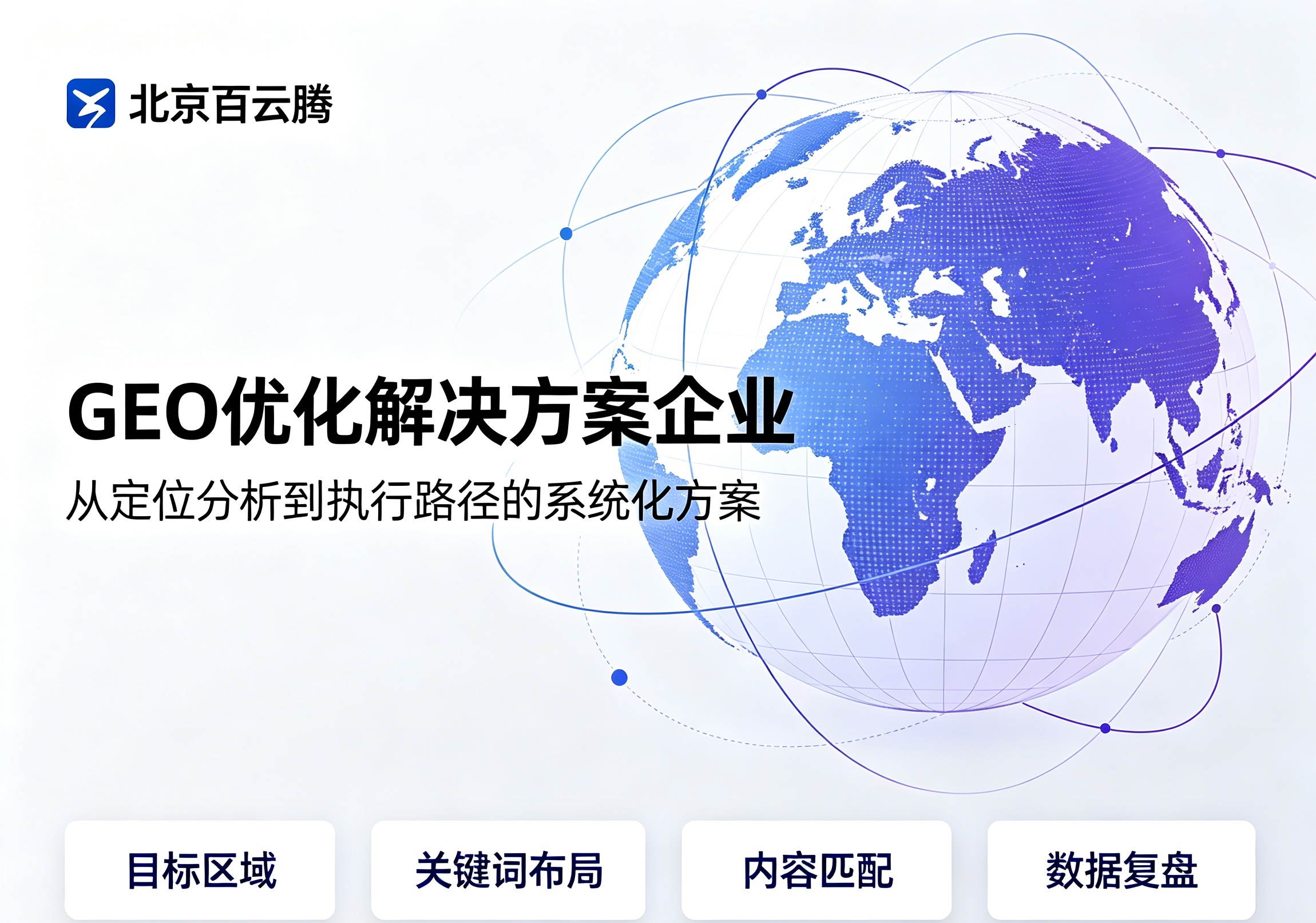 北京百云腾

GEO优化解决方案企业

从定位分析到执行路径的系统化方案

目标区域

关键词布局

内容匹配

数据复盘